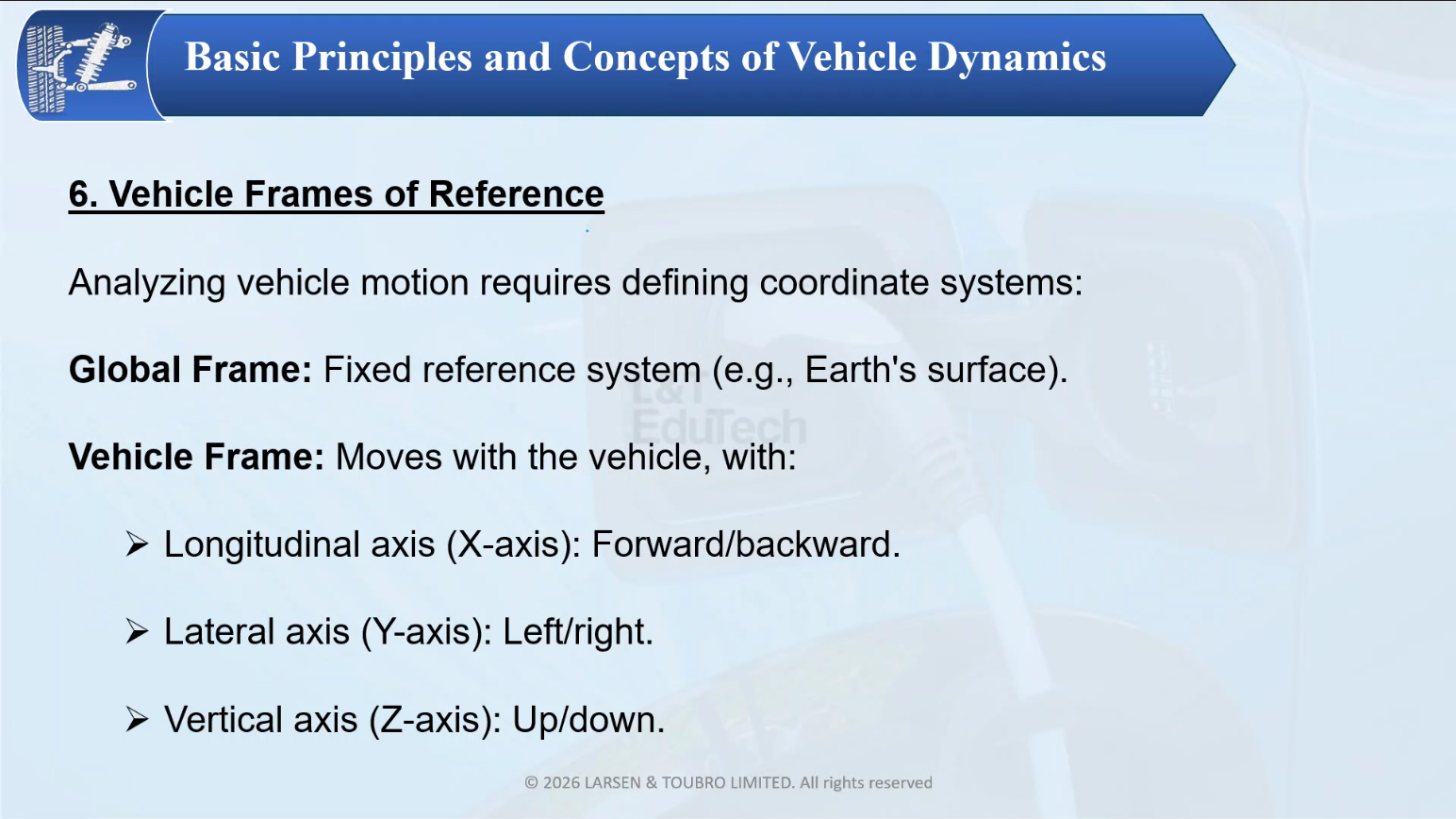 Basic Principles and Concepts of Vehicle Dynamics

6. Vehicle Frames of Reference

Analyzing vehicle motion requires defining coordinate systems:

Global Frame: Fixed reference system (e.g., Earth's surface).

L&T EduTech

Vehicle Frame: Moves with the vehicle, with:

➢ Longitudinal axis (X-axis): Forward/backward.

➢ Lateral axis (Y-axis): Left/right.

➢ Vertical axis (Z-axis): Up/down.

© 2026 LARSEN & TOUBRO LIMITED. All rights reserved